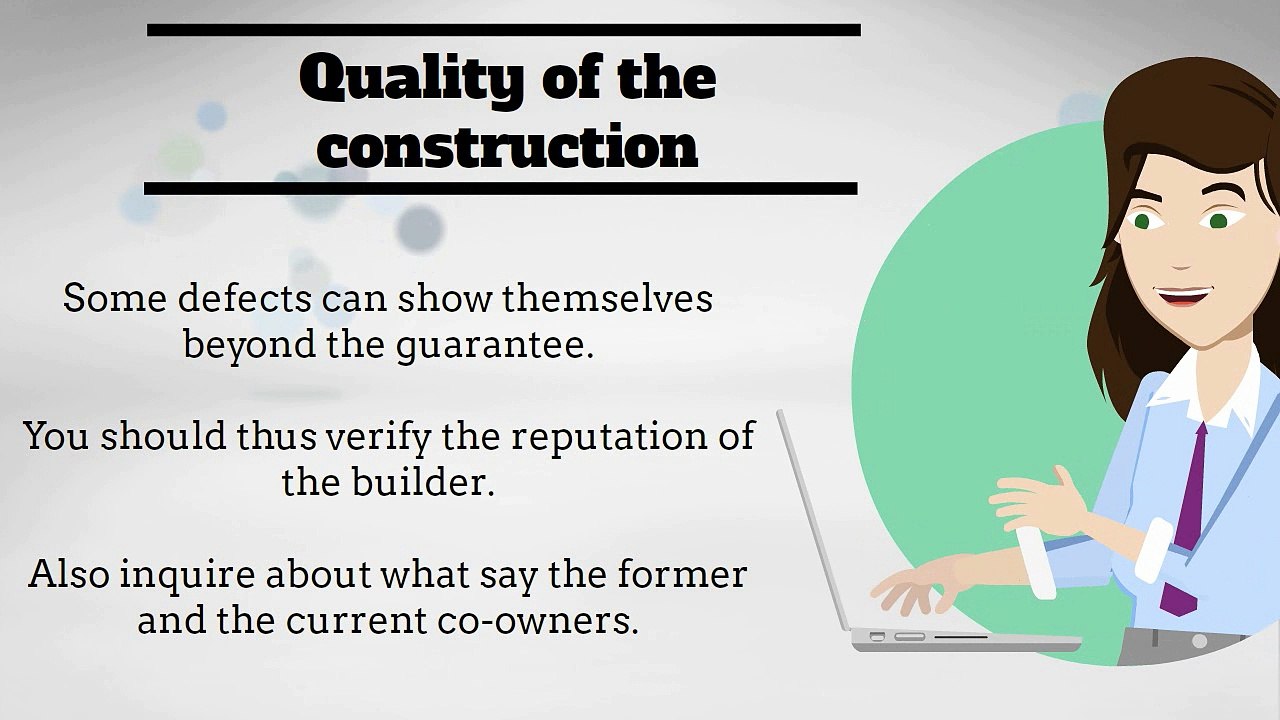 Quality of the construction

Some defects can show themselves beyond the guarantee.

You should thus verify the reputation of the builder.

Also inquire about what say the former and the current co-owners.